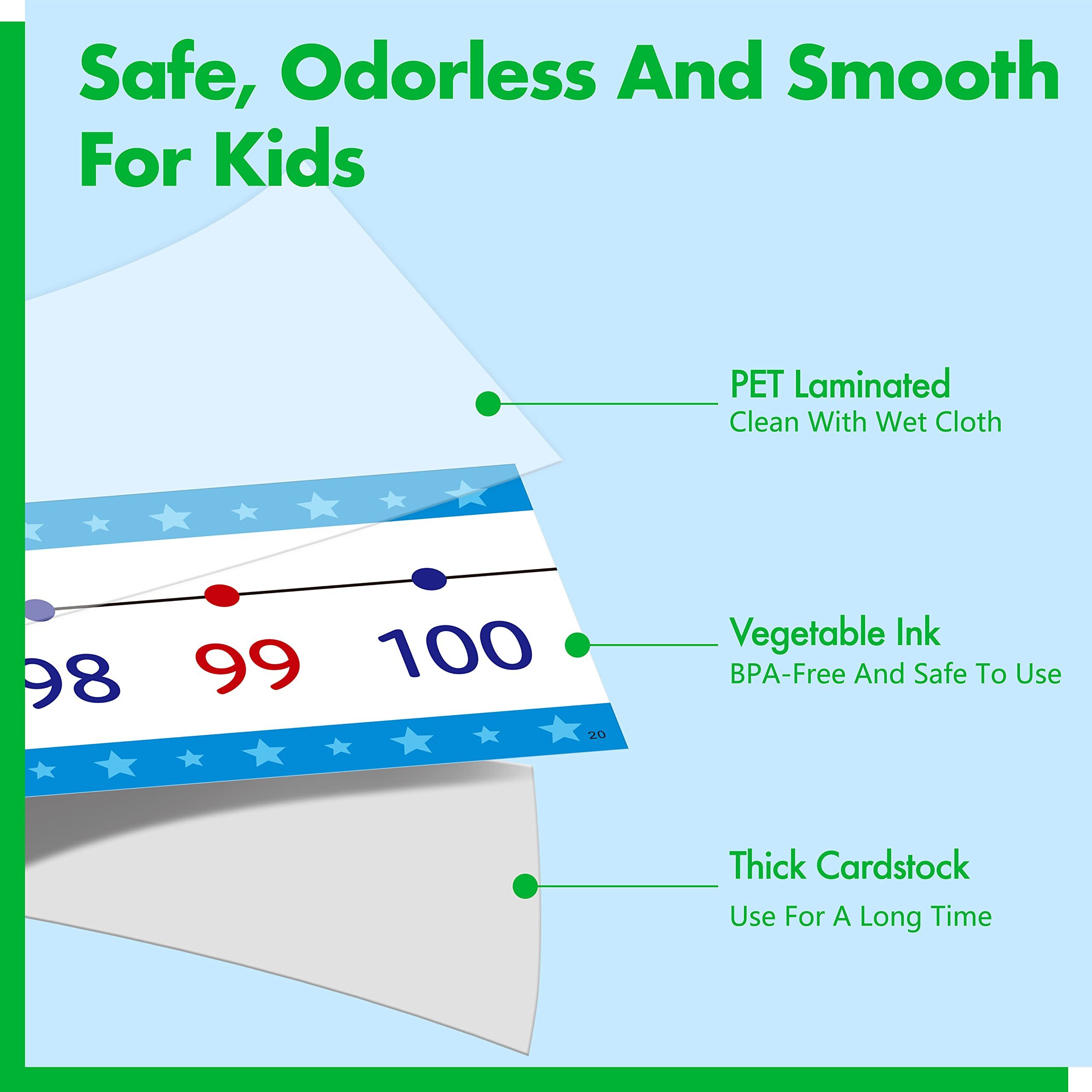 Safe, Odorless And Smooth For Kids

PET Laminated
Clean With Wet Cloth

98 99 100

20

Vegetable Ink
BPA-Free And Safe To Use

Thick Cardstock
Use For A Long Time